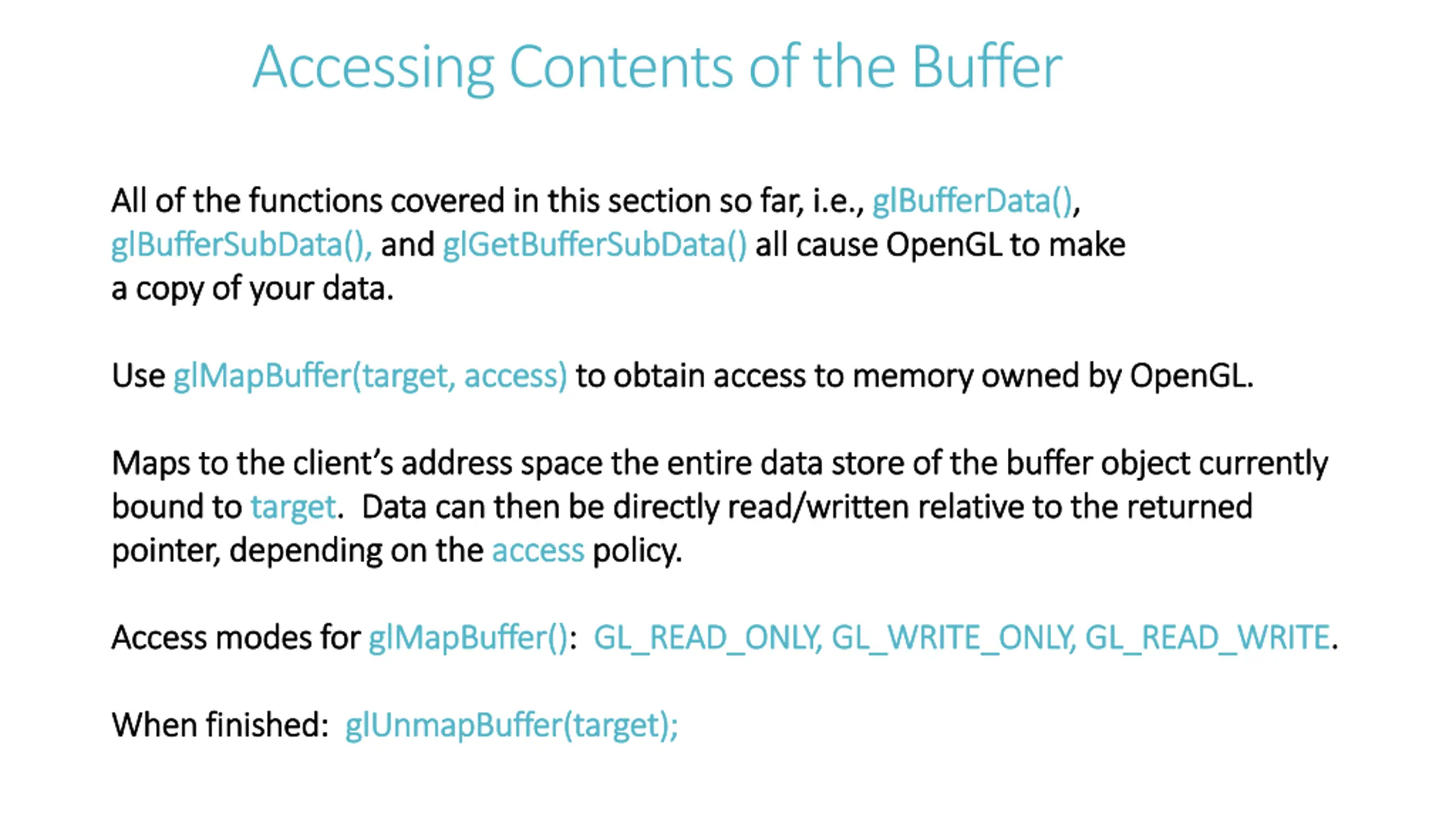 Accessing Contents of the Buffer

All of the functions covered in this section so far, i.e., glBufferData(), glBufferSubData(), and glGetBufferSubData() all cause OpenGL to make a copy of your data.

Use glMapBuffer(target, access) to obtain access to memory owned by OpenGL.

Maps to the client's address space the entire data store of the buffer object currently bound to target. Data can then be directly read/written relative to the returned pointer, depending on the access policy.

Access modes for glMapBuffer(): GL_READ_ONLY, GL_WRITE_ONLY, GL_READ_WRITE.

When finished: glUnmapBuffer(target);